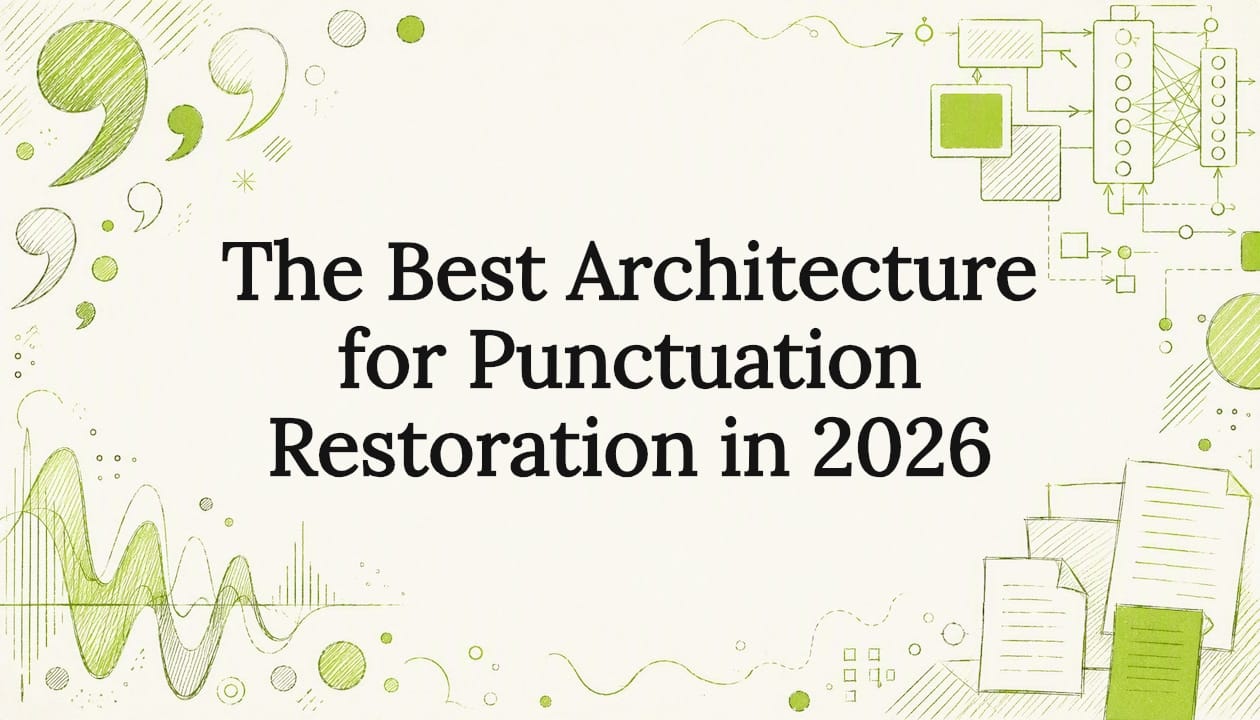 The Best Architecture for Punctuation Restoration in 2026